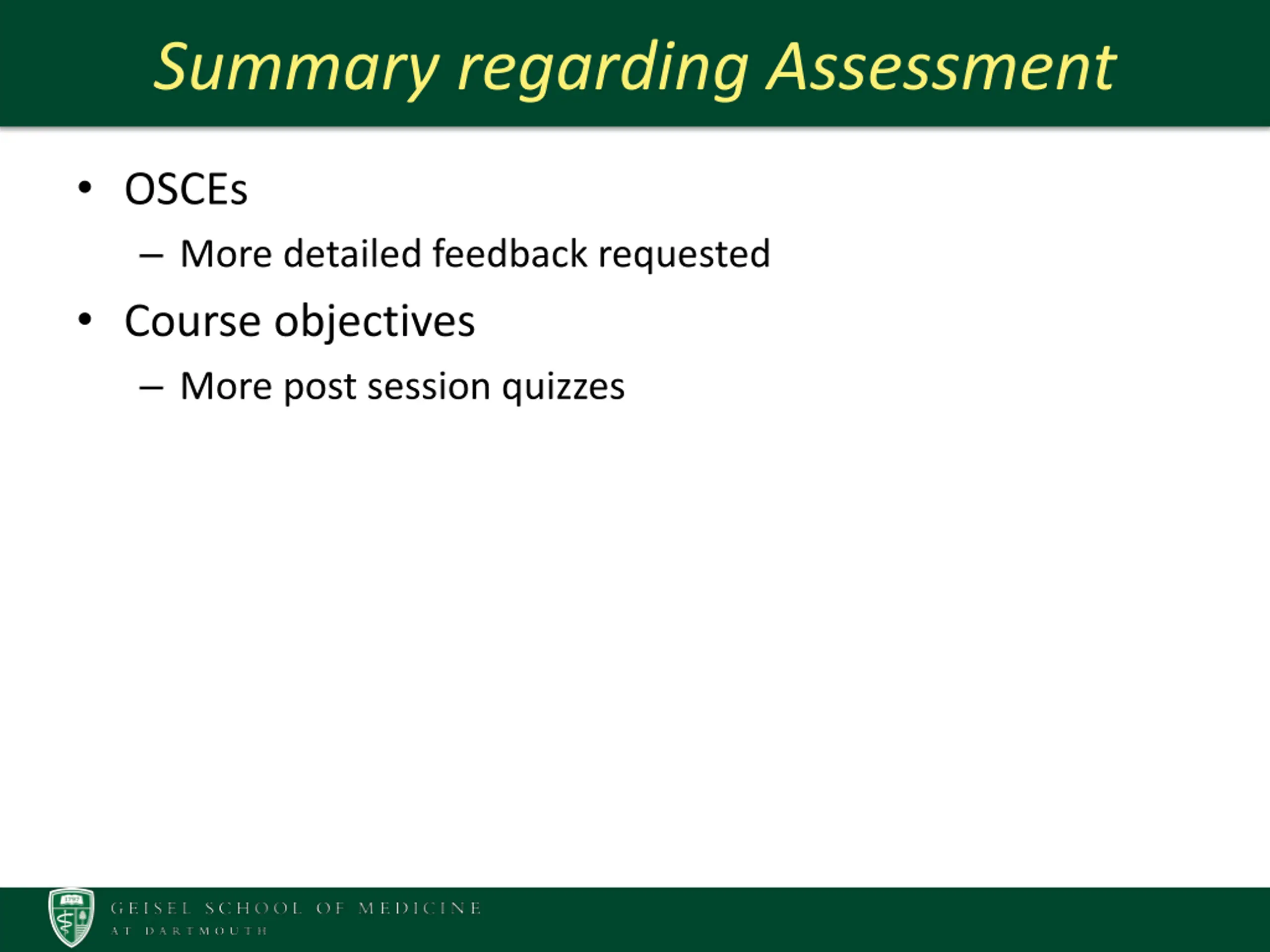 Summary regarding Assessment

• OSCEs
– More detailed feedback requested
• Course objectives
– More post session quizzes

1797

GEISEL SCHOOL OF MEDICINE
AT DARTMOUTH